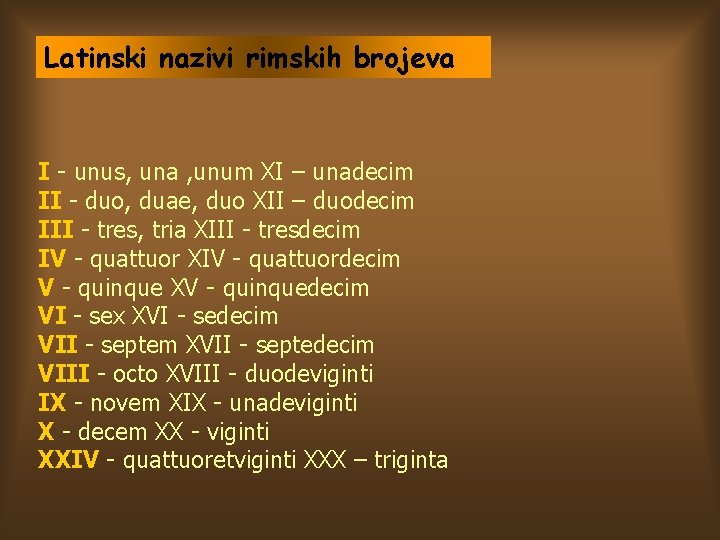 Latinski nazivi rimskih brojeva

I - unus, una ,unum XI – unadecim
II - duo, duae, duo XII – duodecim
III - tres, tria XIII - tresdecim
IV - quattuor XIV - quattuordecim
V - quinque XV - quinquedecim
VI - sex XVI - sedecim
VII - septem XVII - septedecim
VIII - octo XVIII - duodeviginti
IX - novem XIX - unadeviginti
X - decem XX - viginti
XXIV - quattuoretviginti XXX – triginta